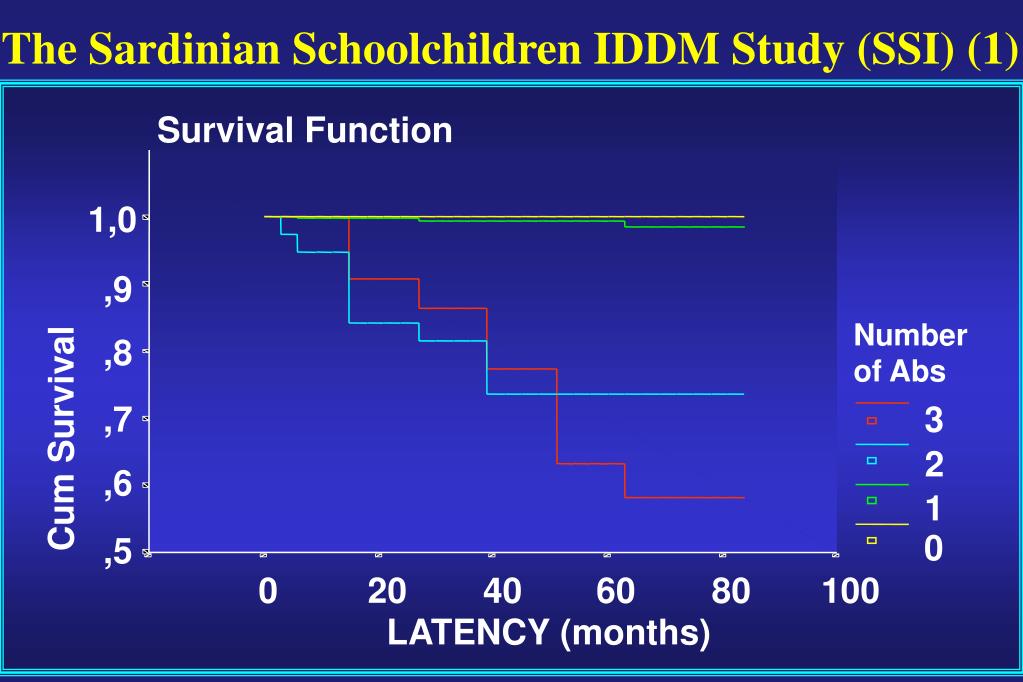 The Sardinian Schoolchildren IDDM Study (SSI) (1)

Survival Function

Cum Survival

1,0
,9
,8
,7
,6
,5

0 20 40 60 80 100

LATENCY (months)

Number of Abs
3
2
1
0